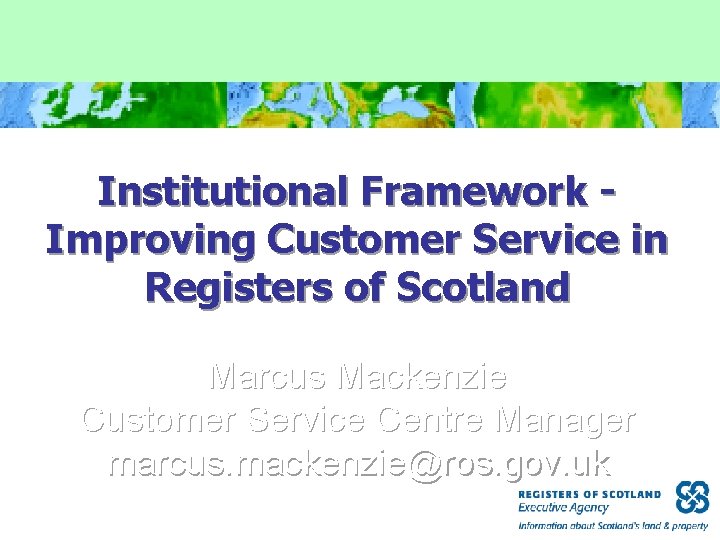 Institutional Framework - Improving Customer Service in Registers of Scotland

Marcus Mackenzie
Customer Service Centre Manager
marcus.mackenzie@ros.gov.uk

REGISTERS OF SCOTLAND
Executive Agency
Information about Scotland's land & property